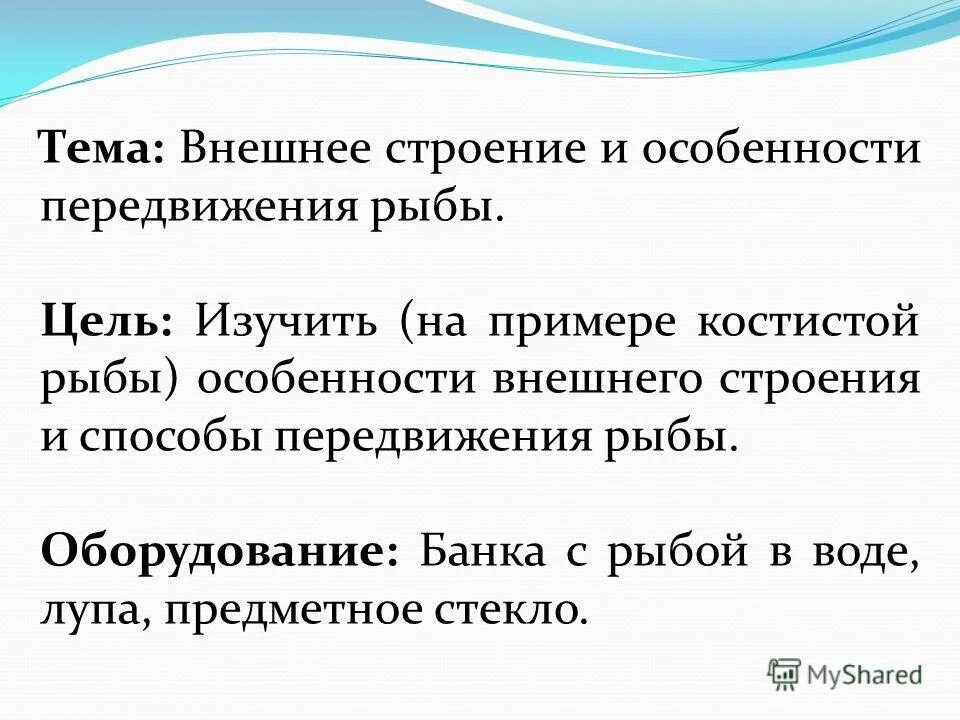 Тема: Внешнее строение и особенности передвижения рыбы.

Цель: Изучить (на примере костистой рыбы) особенности внешнего строения и способы передвижения рыбы.

Оборудование: Банка с рыбой в воде, лупа, предметное стекло.

MyShared